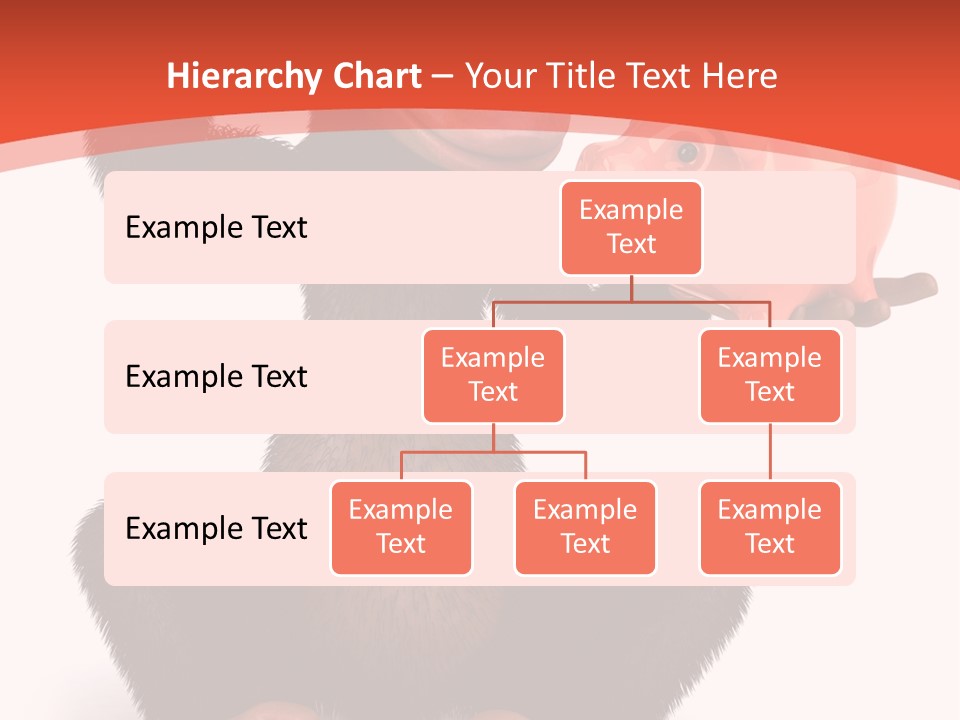 Hierarchy Chart – Your Title Text Here

Example Text

Example Text

Example Text

Example Text

Example Text

Example Text

Example Text

Example Text

Example Text